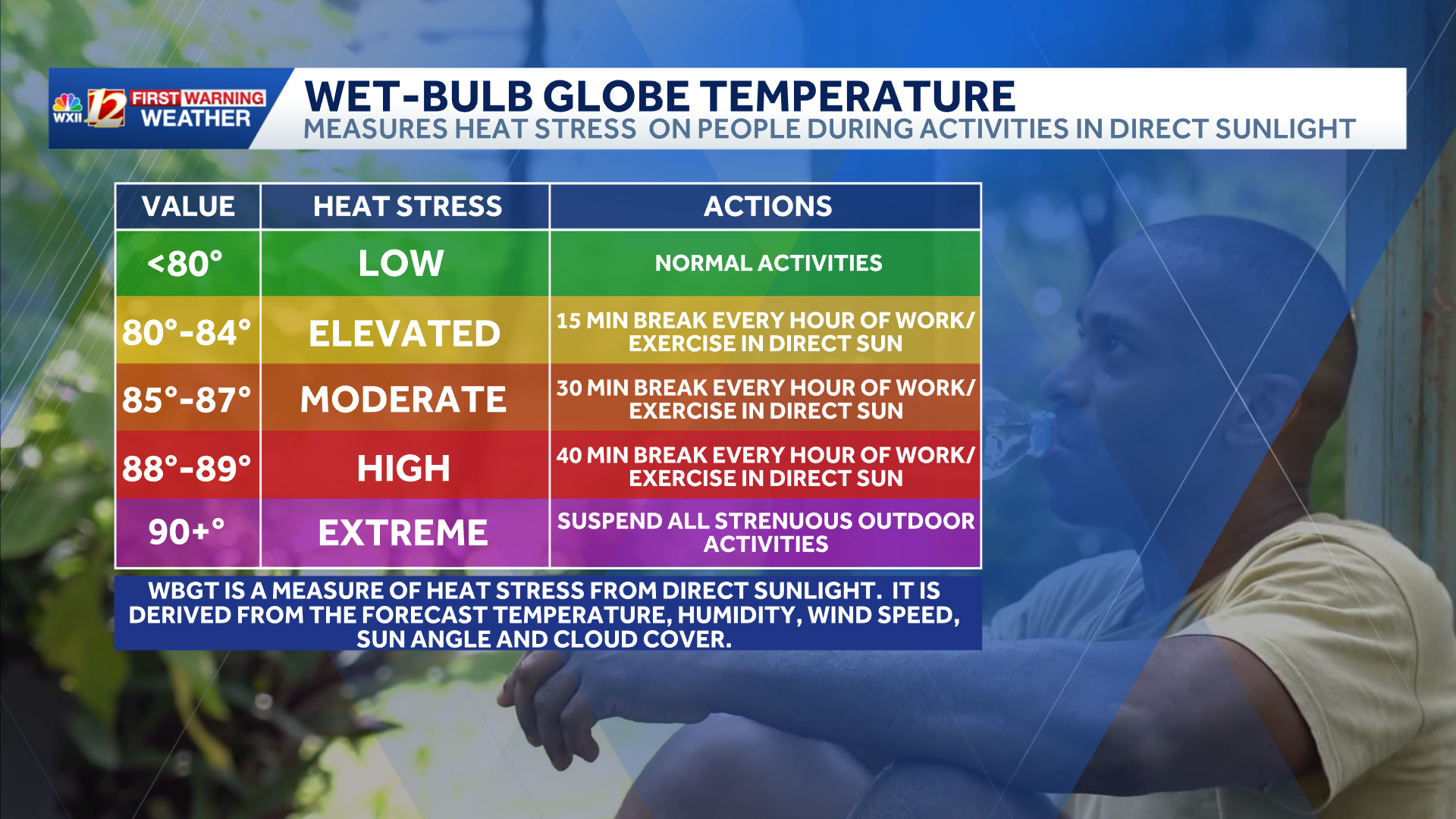 WXII 12 FIRST WARNING WEATHER

WET-BULB GLOBE TEMPERATURE
MEASURES HEAT STRESS ON PEOPLE DURING ACTIVITIES IN DIRECT SUNLIGHT

| VALUE | HEAT STRESS | ACTIONS |
|---|---|---|
| <80° | LOW | NORMAL ACTIVITIES |
| 80°-84° | ELEVATED | 15 MIN BREAK EVERY HOUR OF WORK/ EXERCISE IN DIRECT SUN |
| 85°-87° | MODERATE | 30 MIN BREAK EVERY HOUR OF WORK/ EXERCISE IN DIRECT SUN |
| 88°-89° | HIGH | 40 MIN BREAK EVERY HOUR OF WORK/ EXERCISE IN DIRECT SUN |
| 90+° | EXTREME | SUSPEND ALL STRENUOUS OUTDOOR ACTIVITIES |

WBGT IS A MEASURE OF HEAT STRESS FROM DIRECT SUNLIGHT. IT IS DERIVED FROM THE FORECAST TEMPERATURE, HUMIDITY, WIND SPEED, SUN ANGLE AND CLOUD COVER.